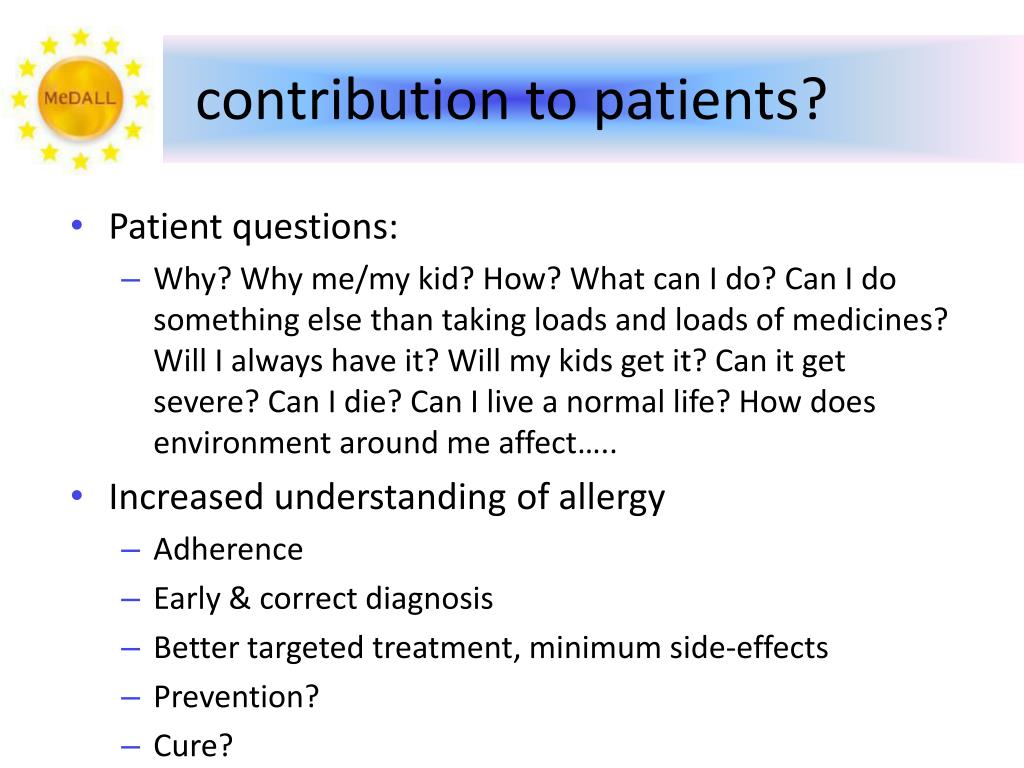 MeDALL

contribution to patients?

• Patient questions:
– Why? Why me/my kid? How? What can I do? Can I do something else than taking loads and loads of medicines? Will I always have it? Will my kids get it? Can it get severe? Can I die? Can I live a normal life? How does environment around me affect…..

• Increased understanding of allergy
– Adherence
– Early & correct diagnosis
– Better targeted treatment, minimum side-effects
– Prevention?
– Cure?